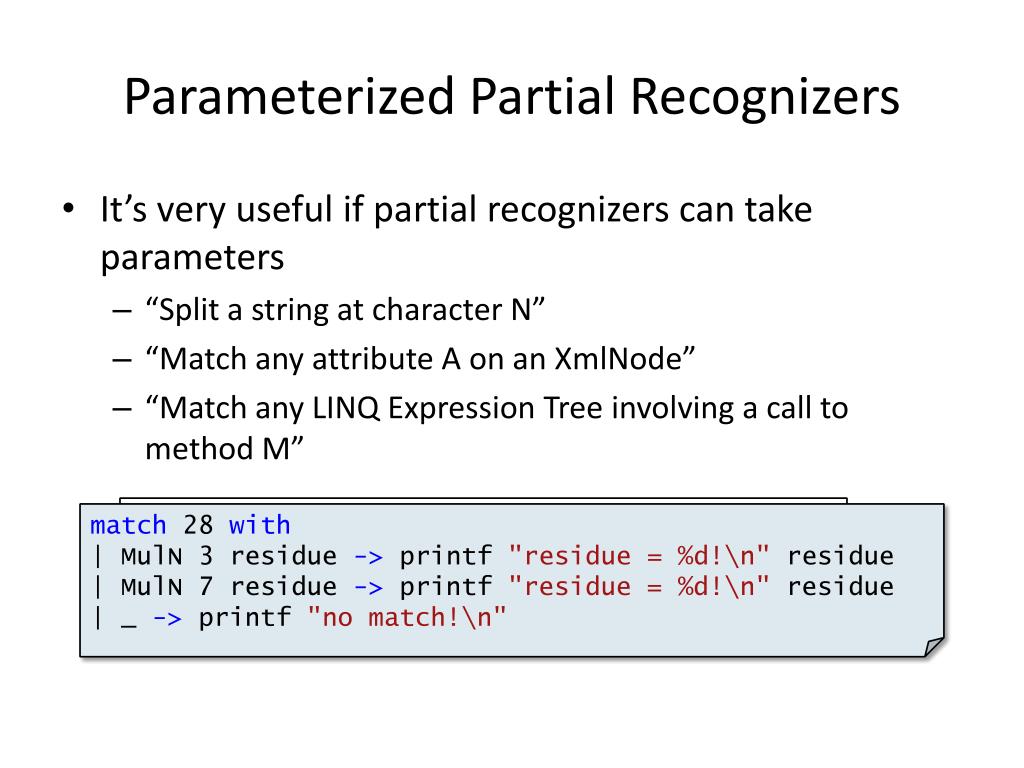 Parameterized Partial Recognizers

• It’s very useful if partial recognizers can take parameters
– “Split a string at character N”
– “Match any attribute A on an XmlNode”
– “Match any LINQ Expression Tree involving a call to method M”

match 28 with
| MulN 3 residue -> printf "residue = %d!\n" residue
| MulN 7 residue -> printf "residue = %d!\n" residue
| _ -> printf "no match!\n"